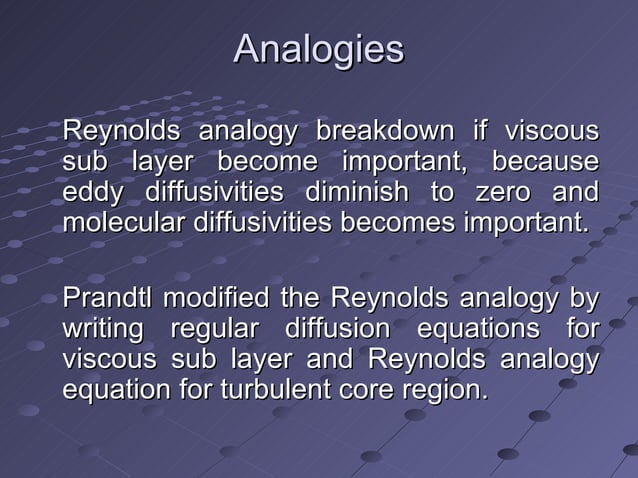 Analogies

Reynolds analogy breakdown if viscous sub layer become important, because eddy diffusivities diminish to zero and molecular diffusivities becomes important.

Prandtl modified the Reynolds analogy by writing regular diffusion equations for viscous sub layer and Reynolds analogy equation for turbulent core region.